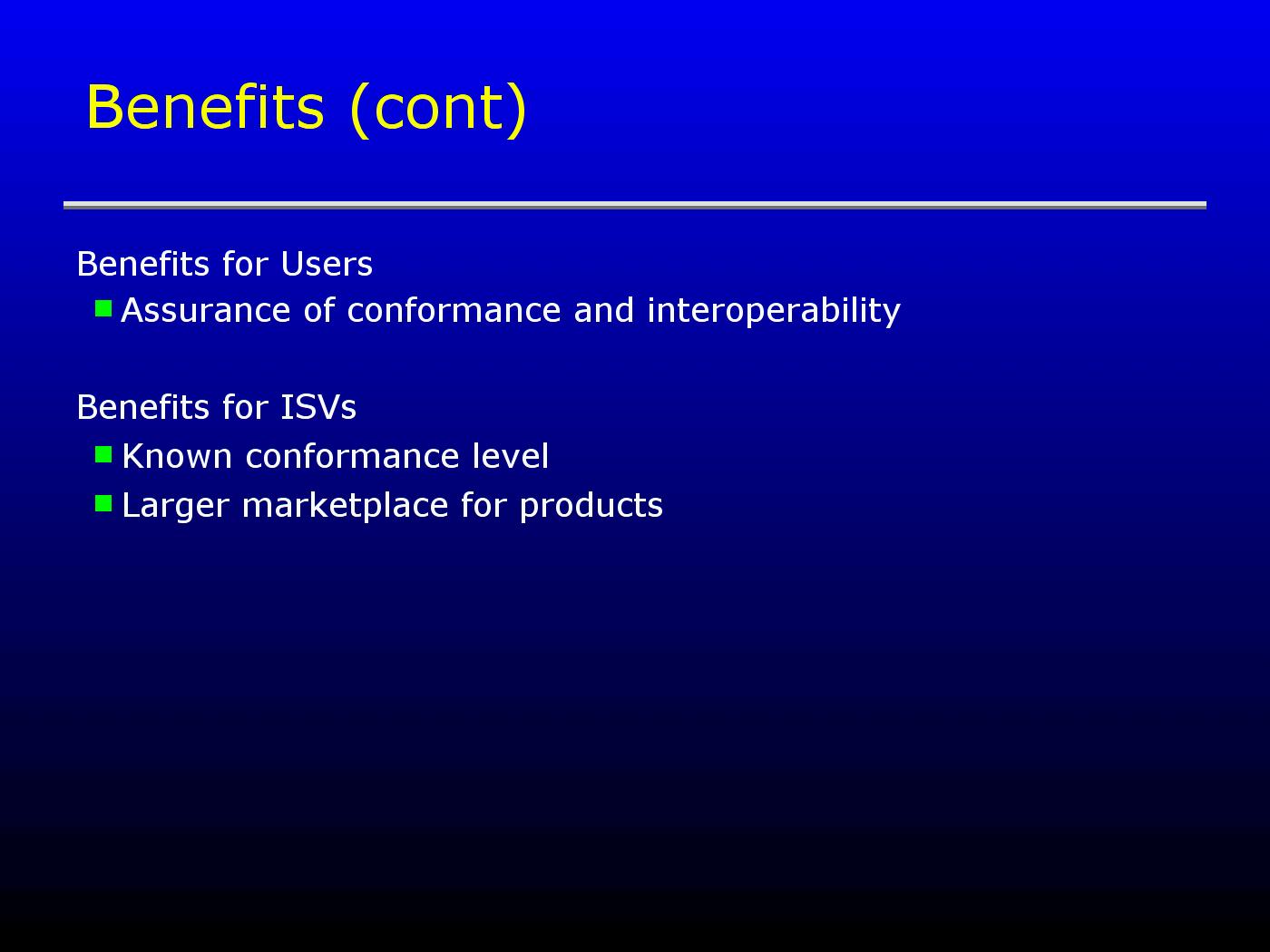 Benefits (cont)

Benefits for Users

- Assurance of conformance and interoperability

Benefits for ISVs

- Known conformance level
- Larger marketplace for products